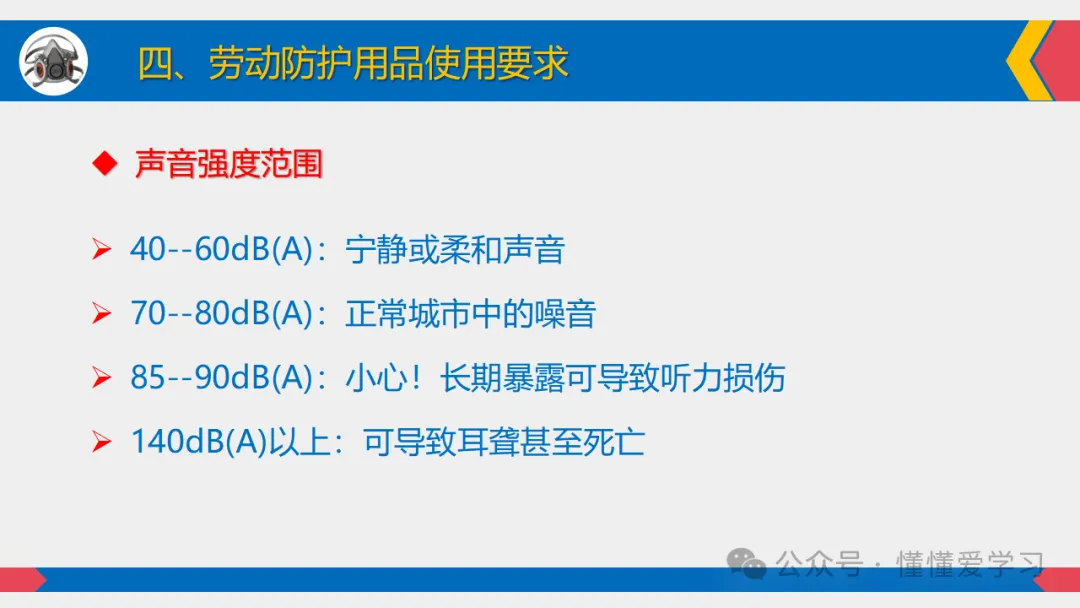 四、劳动防护用品使用要求

◆ 声音强度范围

➢ 40--60dB(A)：宁静或柔和声音

➢ 70--80dB(A)：正常城市中的噪音

➢ 85--90dB(A)：小心！长期暴露可导致听力损伤

➢ 140dB(A)以上：可导致耳聋甚至死亡

公众号 · 懂懂爱学习